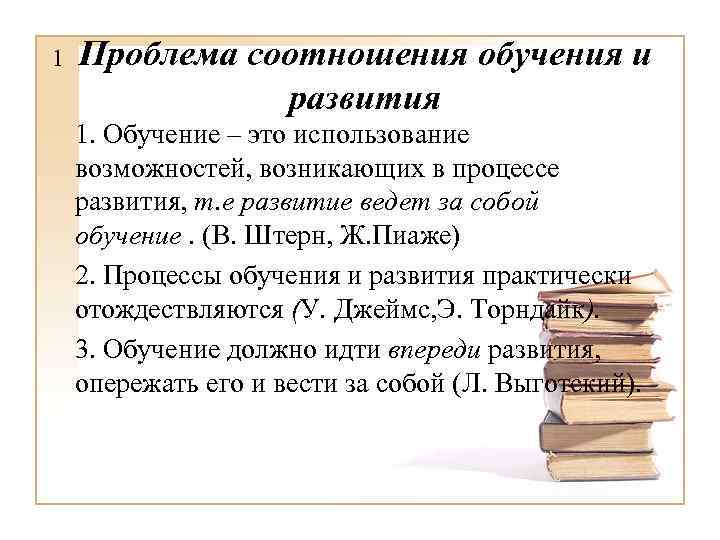 1 Проблема соотношения обучения и развития

1. Обучение – это использование возможностей, возникающих в процессе развития, т.е развитие ведет за собой обучение . (В. Штерн, Ж.Пиаже)

2. Процессы обучения и развития практически отождествляются (У. Джеймс,Э. Торндайк).

3. Обучение должно идти впереди развития, опережать его и вести за собой (Л. Выготский).